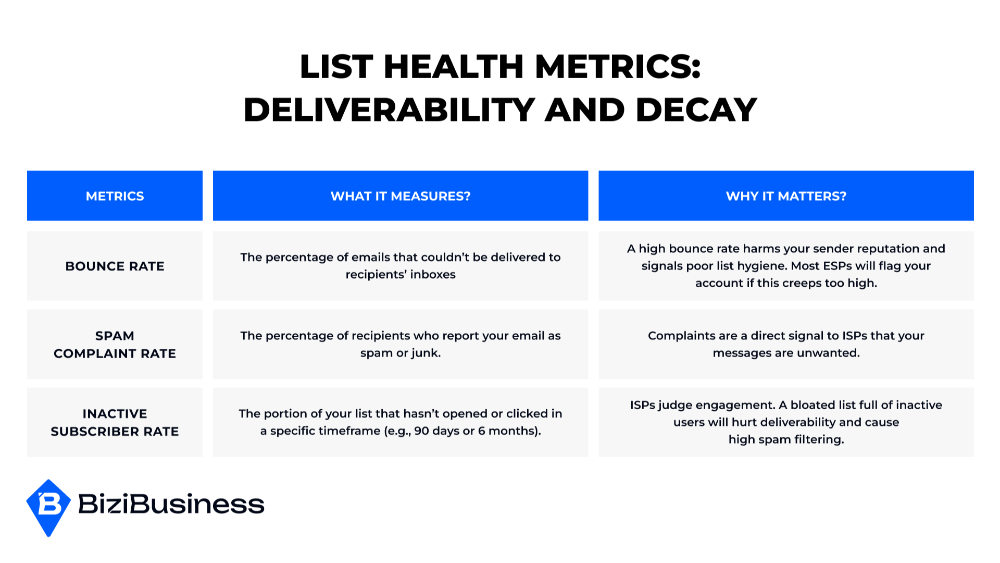 LIST HEALTH METRICS: DELIVERABILITY AND DECAY

| METRICS | WHAT IT MEASURES? | WHY IT MATTERS? |
|---|---|---|
| BOUNCE RATE | The percentage of emails that couldn't be delivered to recipients' inboxes | A high bounce rate harms your sender reputation and signals poor list hygiene. Most ESPs will flag your account if this creeps too high. |
| SPAM COMPLAINT RATE | The percentage of recipients who report your email as spam or junk. | Complaints are a direct signal to ISPs that your messages are unwanted. |
| INACTIVE SUBSCRIBER RATE | The portion of your list that hasn't opened or clicked in a specific timeframe (e.g., 90 days or 6 months). | ISPs judge engagement. A bloated list full of inactive users will hurt deliverability and cause high spam filtering. |

BiziBusiness